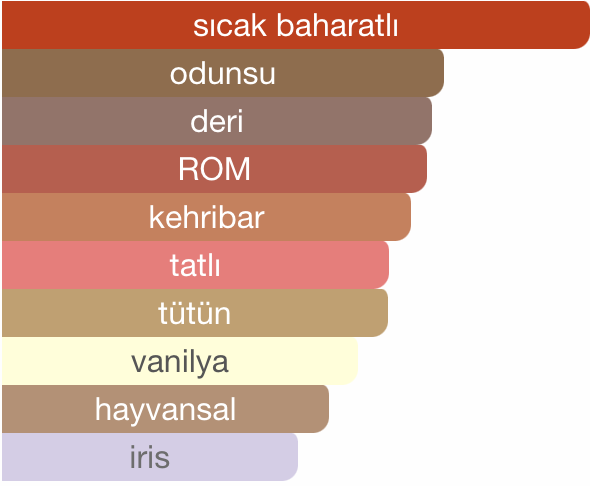 sıcak baharatlı
odunsu
deri
ROM
kehribar
tatlı
tütün
vanilya
hayvansal
iris